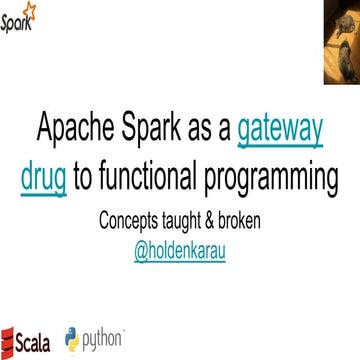 Spark

Apache Spark as a gateway drug to functional programming

Concepts taught & broken

@holdenkarau

Scala python